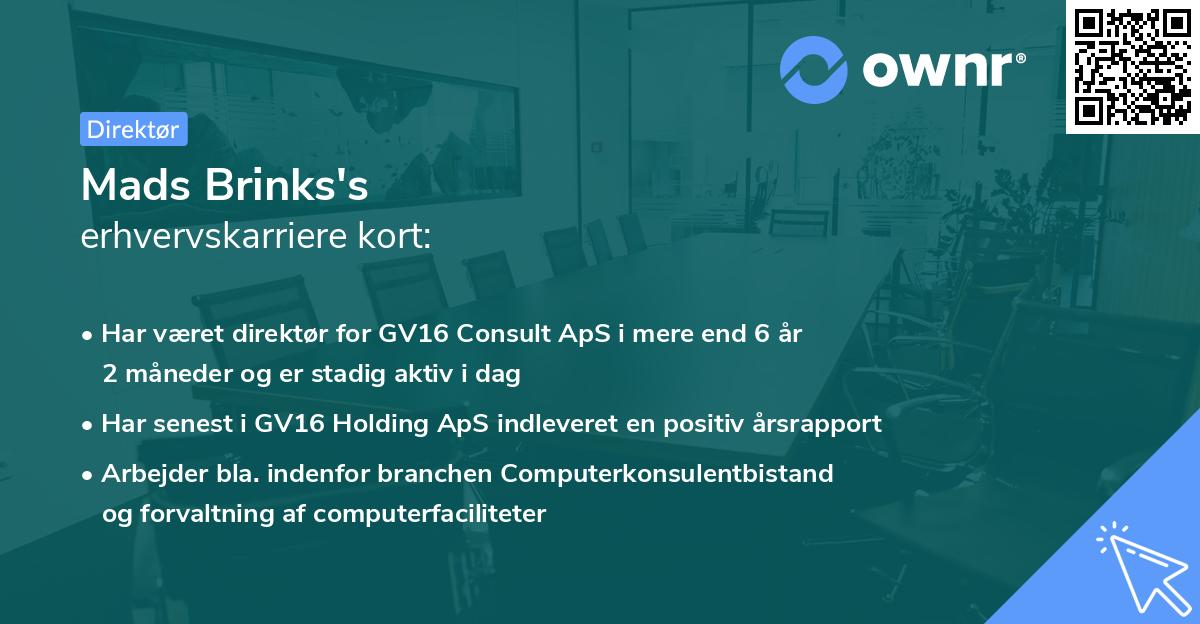 ownr®

Direktør

Mads Brinks's
erhvervskarriere kort:

• Har været direktør for GV16 Consult ApS i mere end 6 år 2 måneder og er stadig aktiv i dag

• Har senest i GV16 Holding ApS indleveret en positiv årsrapport

• Arbejder bla. indenfor branchen Computerkonsulentbistand og forvaltning af computerfaciliteter